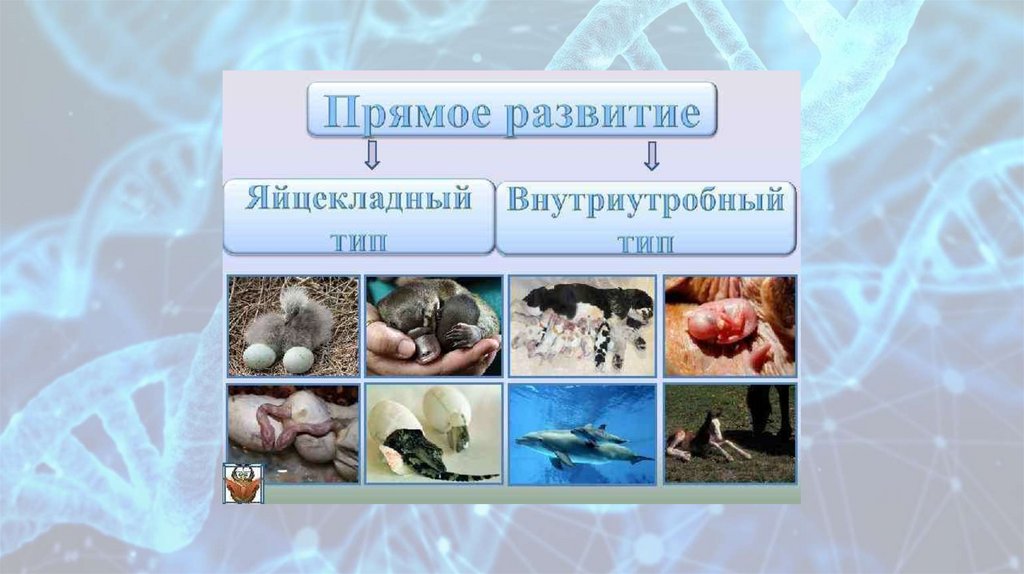 Прямое развитие

Яйцекладный тип

Внутриутробный тип